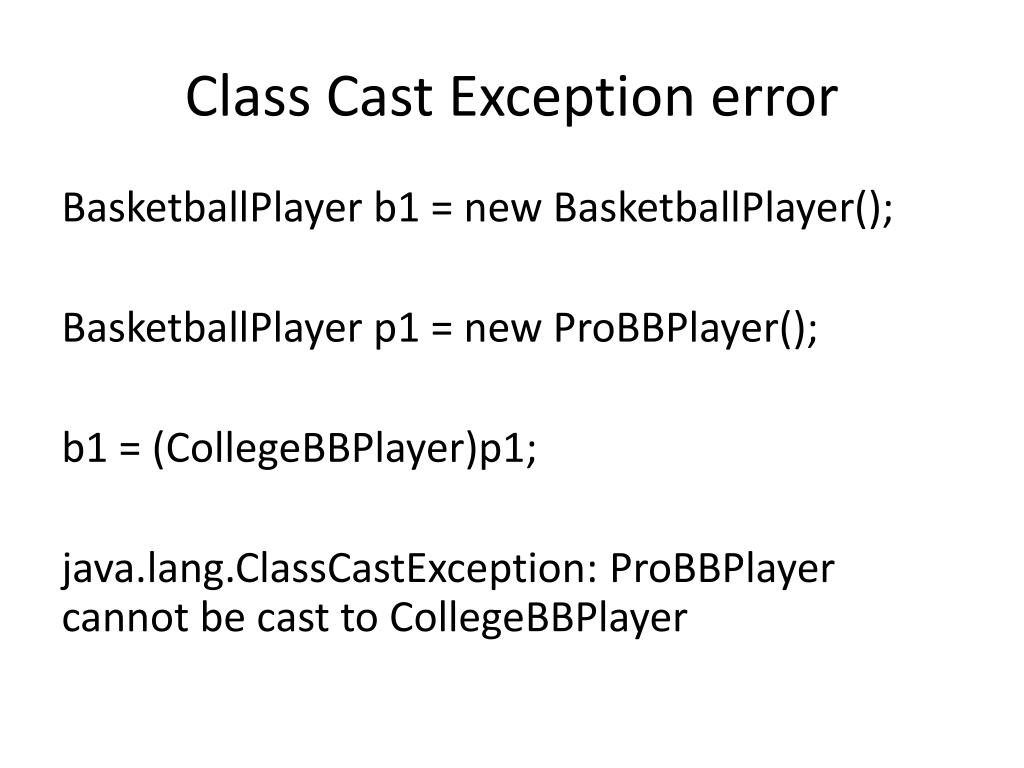 Class Cast Exception error

BasketballPlayer b1 = new BasketballPlayer();

BasketballPlayer p1 = new ProBBPlayer();

b1 = (CollegeBBPlayer)p1;

java.lang.ClassCastException: ProBBPlayer cannot be cast to CollegeBBPlayer